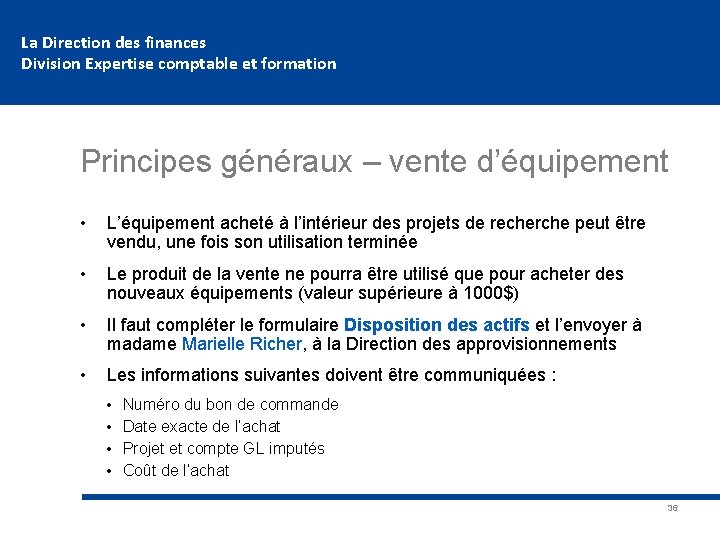 La Direction des finances
Division Expertise comptable et formation

Principes généraux – vente d’équipement

• L’équipement acheté à l’intérieur des projets de recherche peut être vendu, une fois son utilisation terminée

• Le produit de la vente ne pourra être utilisé que pour acheter des nouveaux équipements (valeur supérieure à 1000$)

• Il faut compléter le formulaire Disposition des actifs et l’envoyer à madame Marielle Richer, à la Direction des approvisionnements

• Les informations suivantes doivent être communiquées :
 • Numéro du bon de commande
 • Date exacte de l'achat
 • Projet et compte GL imputés
 • Coût de l'achat

36